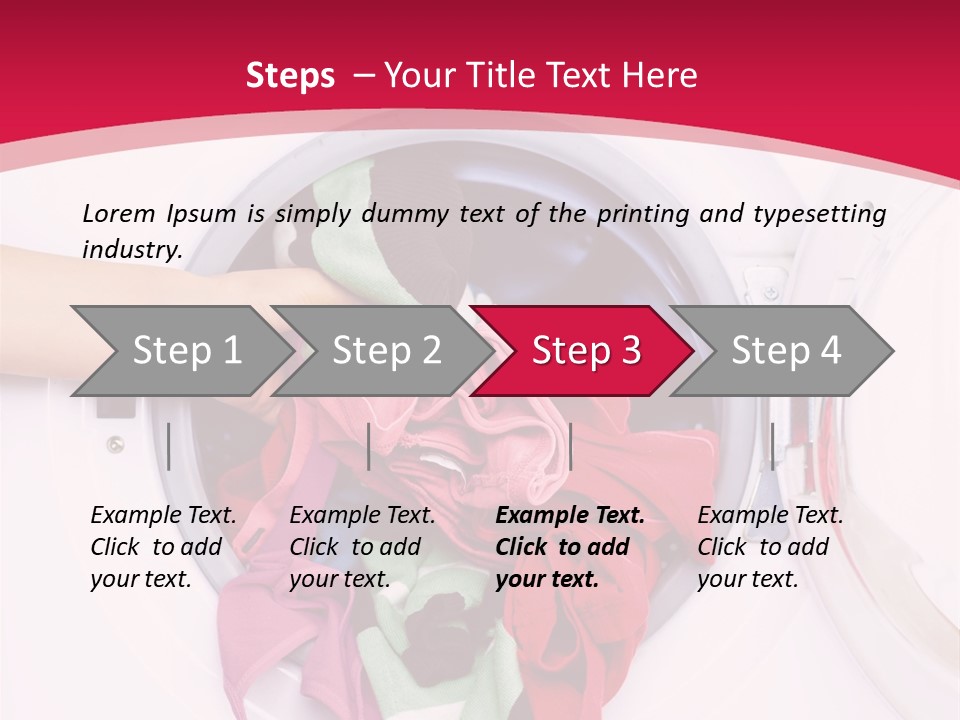 Steps – Your Title Text Here

Lorem Ipsum is simply dummy text of the printing and typesetting industry.

Step 1

Step 2

Step 3

Step 4

Example Text. Click to add your text.

Example Text. Click to add your text.

Example Text. Click to add your text.

Example Text. Click to add your text.